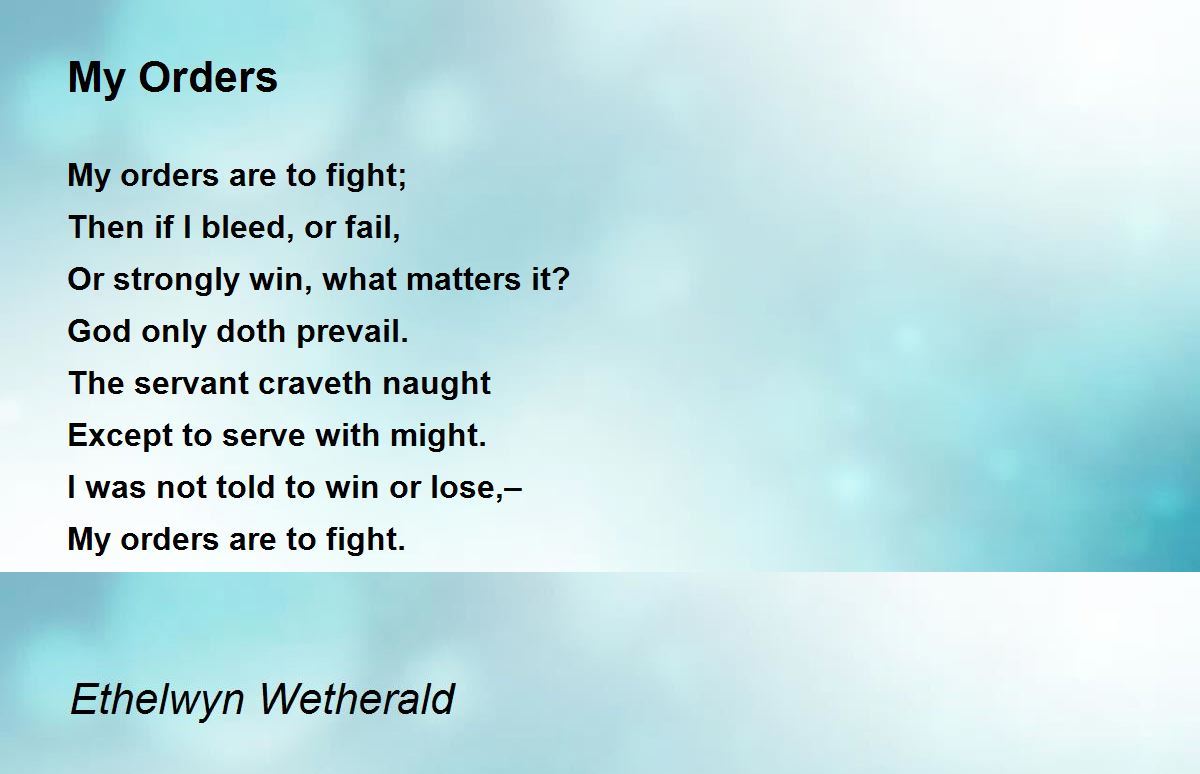 My Orders

My orders are to fight;
Then if I bleed, or fail,
Or strongly win, what matters it?
God only doth prevail.
The servant craveth naught
Except to serve with might.
I was not told to win or lose,–
My orders are to fight.

Ethelwyn Wetherald